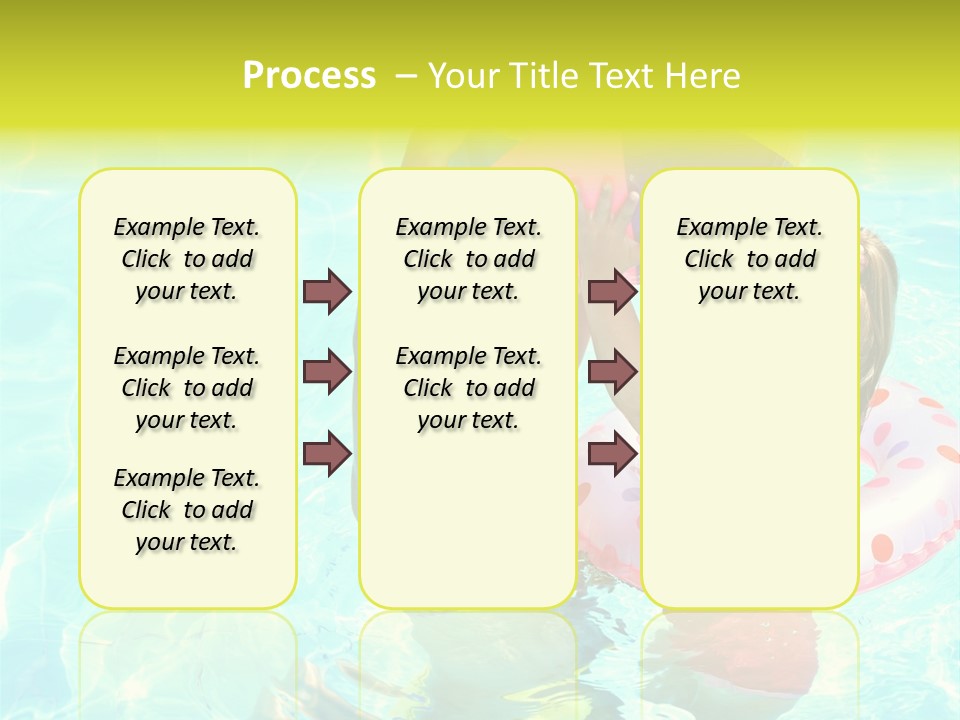 Process – Your Title Text Here

Example Text. Click to add your text.

Example Text. Click to add your text.

Example Text. Click to add your text.

Example Text. Click to add your text.

Example Text. Click to add your text.

Example Text. Click to add your text.